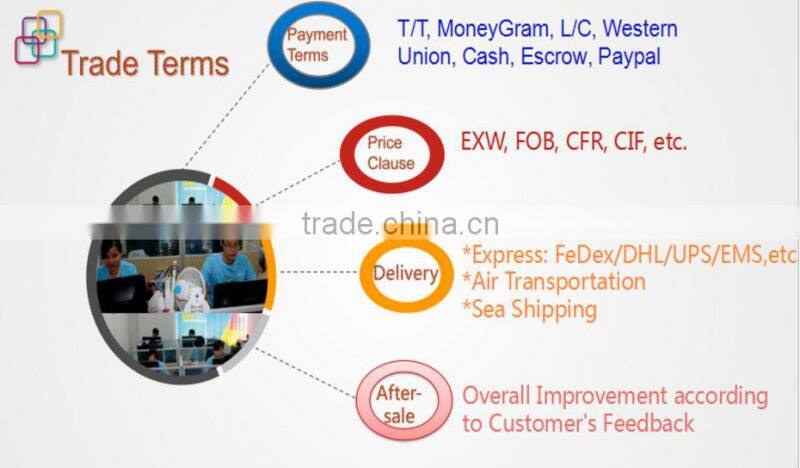 Trade Terms

Payment Terms

T/T, MoneyGram, L/C, Western Union, Cash, Escrow, Paypal

Price Clause

EXW, FOB, CFR, CIF, etc.

trade.china.cn

Delivery

*Express: FeDex/DHL/UPS/EMS,etc
*Air Transportation
*Sea Shipping

After-sale

Overall Improvement according to Customer's Feedback